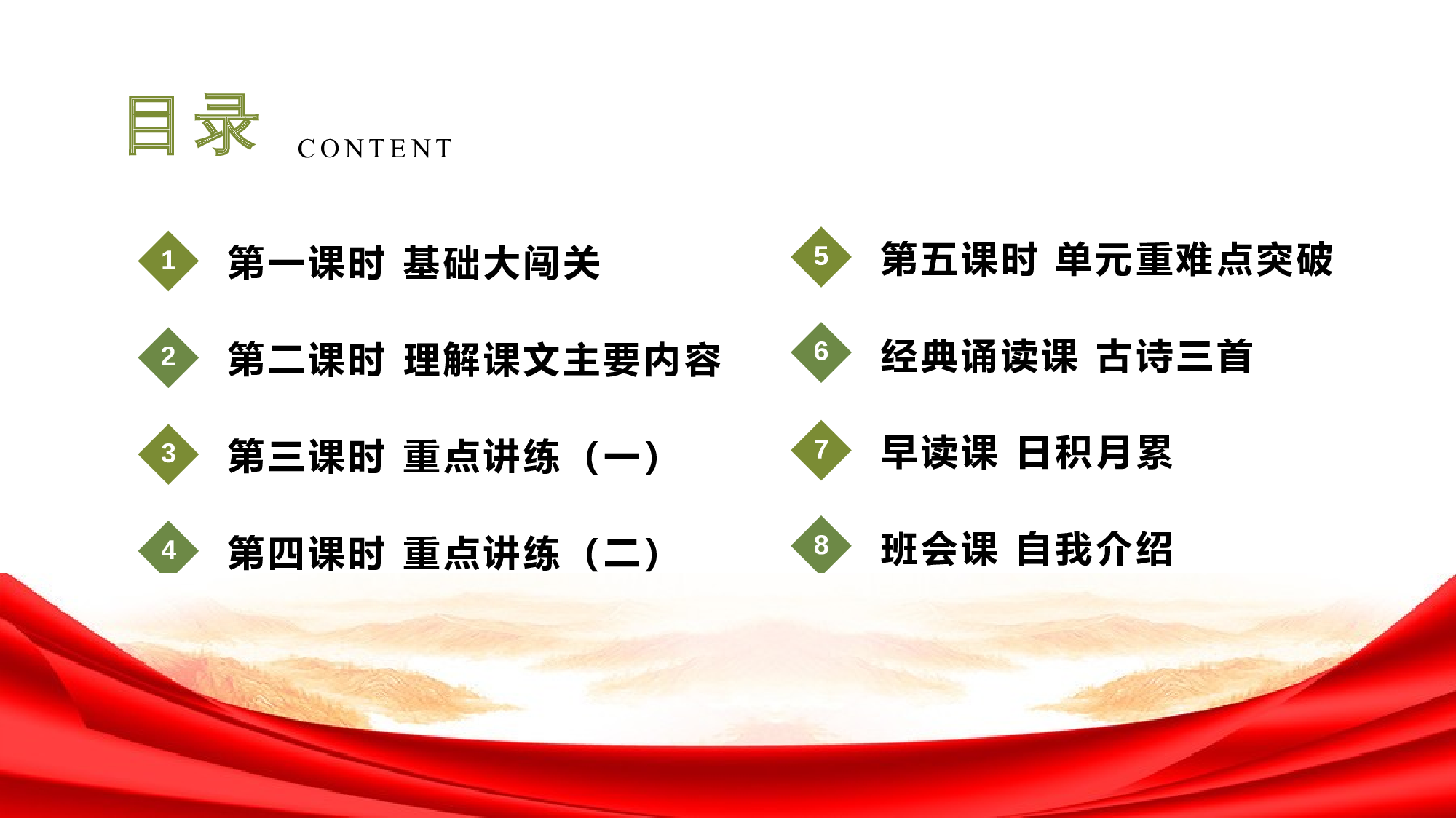 目录 CONTENT

1 第一课时 基础大闯关

2 第二课时 理解课文主要内容

3 第三课时 重点讲练（一）

4 第四课时 重点讲练（二）

5 第五课时 单元重难点突破

6 经典诵读课 古诗三首

7 早读课 日积月累

8 班会课 自我介绍